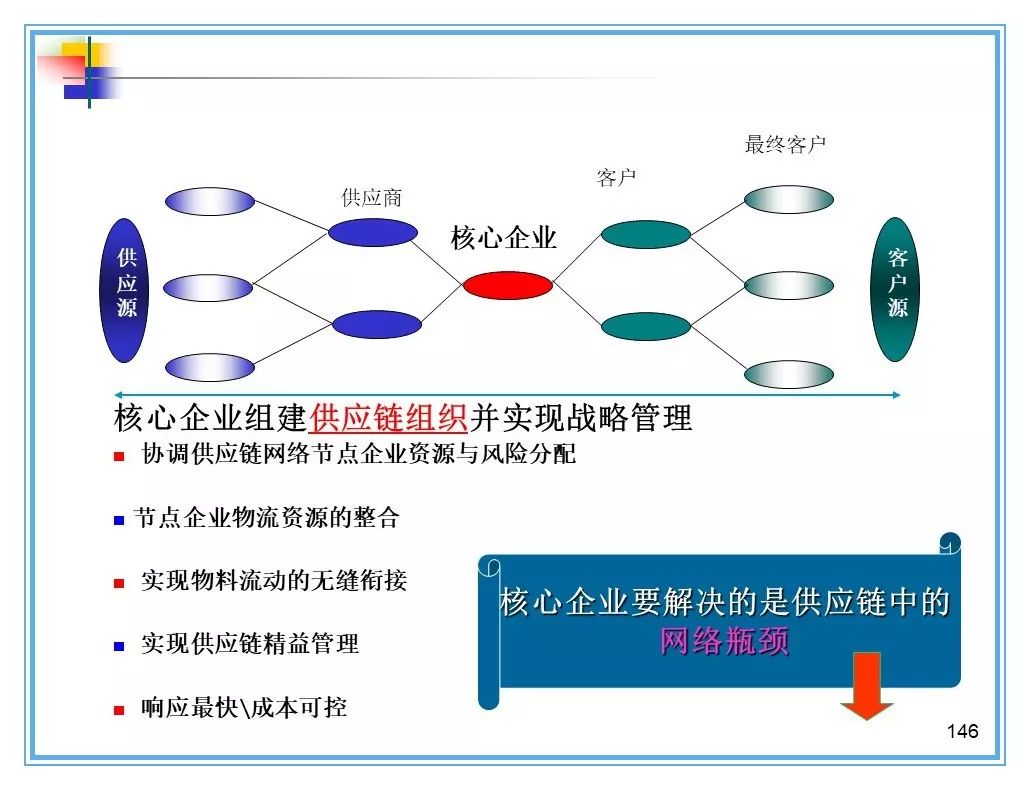 最终客户

客户

供应商

核心企业

供应源

客户源

核心企业组建供应链组织并实现战略管理

协调供应链网络节点企业资源与风险分配

节点企业物流资源的整合

实现物料流动的无缝衔接

实现供应链精益管理

响应最快\成本可控

核心企业要解决的是供应链中的网络瓶颈

146